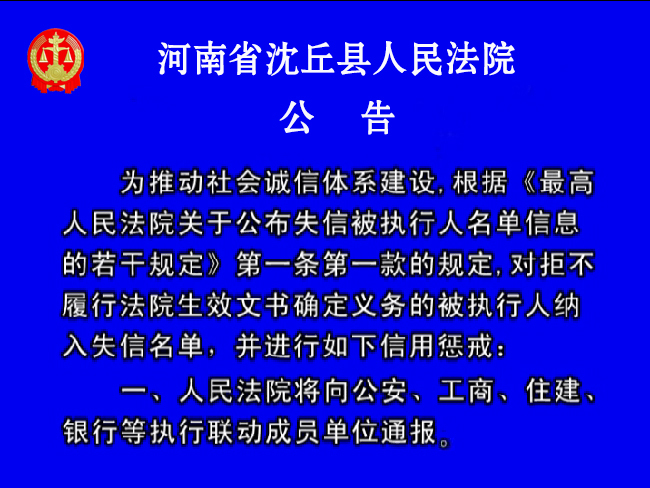 河南省沈丘县人民法院

公　告

为推动社会诚信体系建设，根据《最高人民法院关于公布失信被执行人名单信息的若干规定》第一条第一款的规定，对拒不履行法院生效文书确定义务的被执行人纳入失信名单，并进行如下信用惩戒：

一、人民法院将向公安、工商、住建、银行等执行联动成员单位通报。